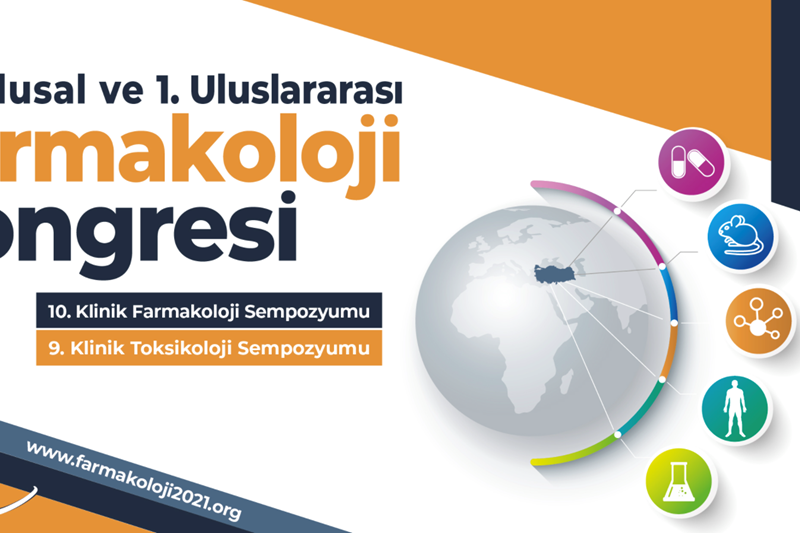 lusal ve 1. Uluslararası
rmakoloji
ongresi

10. Klinik Farmakoloji Sempozyumu
9. Klinik Toksikoloji Sempozyumu

www.farmakoloji2021.org